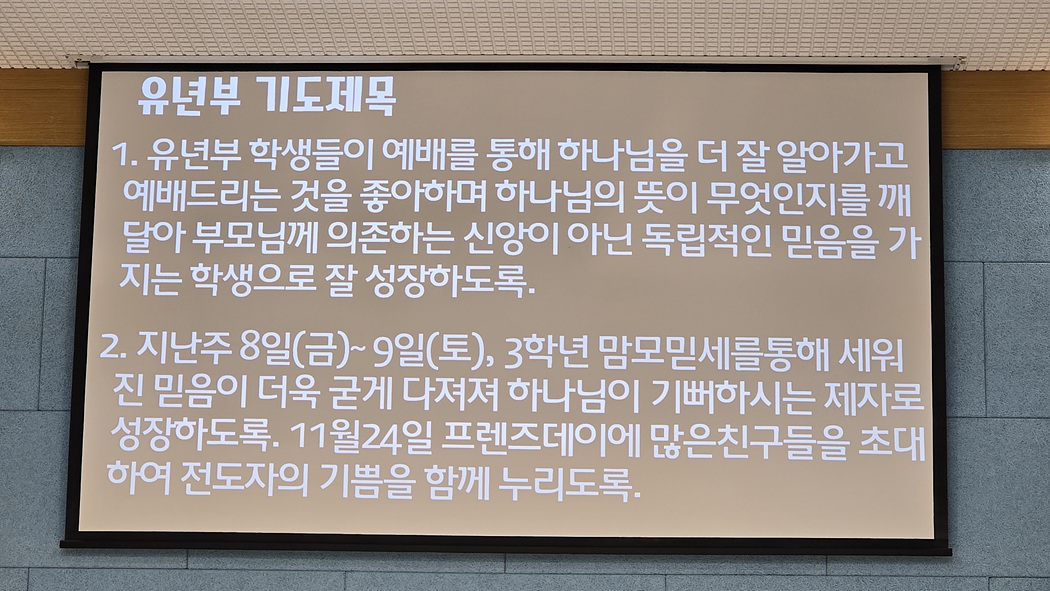 유년부 기도제목

1. 유년부 학생들이 예배를 통해 하나님을 더 잘 알아가고 예배드리는 것을 좋아하며 하나님의 뜻이 무엇인지를 깨달아 부모님께 의존하는 신앙이 아닌 독립적인 믿음을 가지는 학생으로 잘 성장하도록.

2. 지난주 8일(금)~ 9일(토), 3학년 맘모믿세를통해 세워진 믿음이 더욱 굳게 다져져 하나님이 기뻐하시는 제자로 성장하도록. 11월24일 프렌즈데이에 많은친구들을 초대하여 전도자의 기쁨을 함께 누리도록.